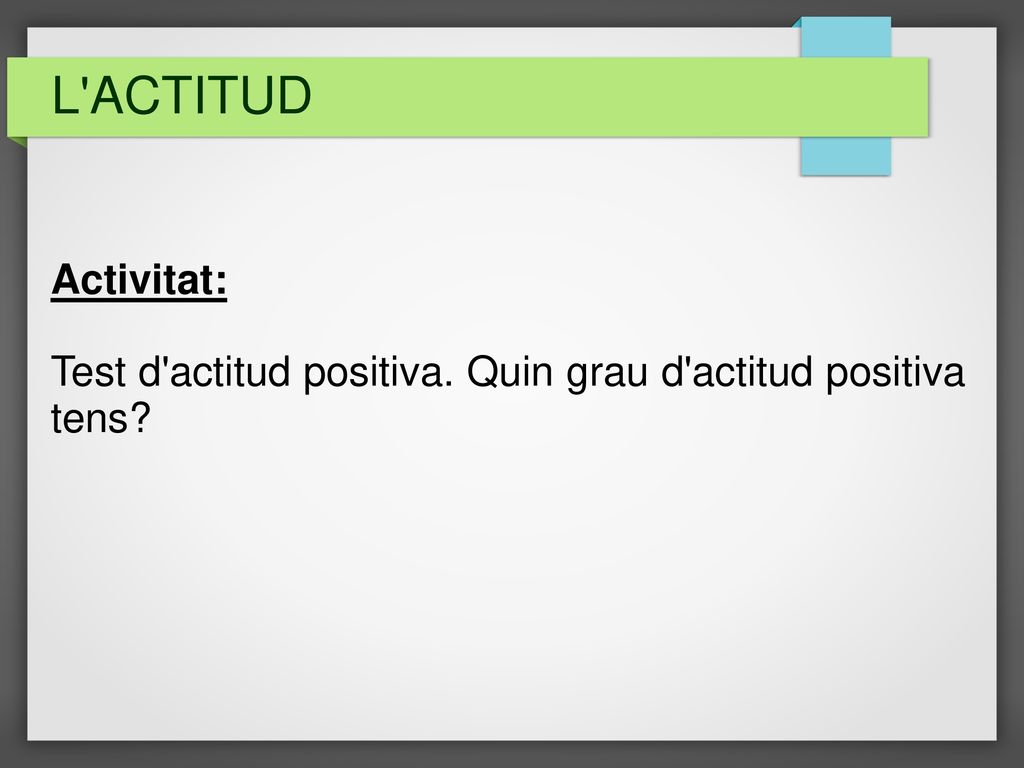 L'ACTITUD

Activitat:

Test d'actitud positiva. Quin grau d'actitud positiva tens?